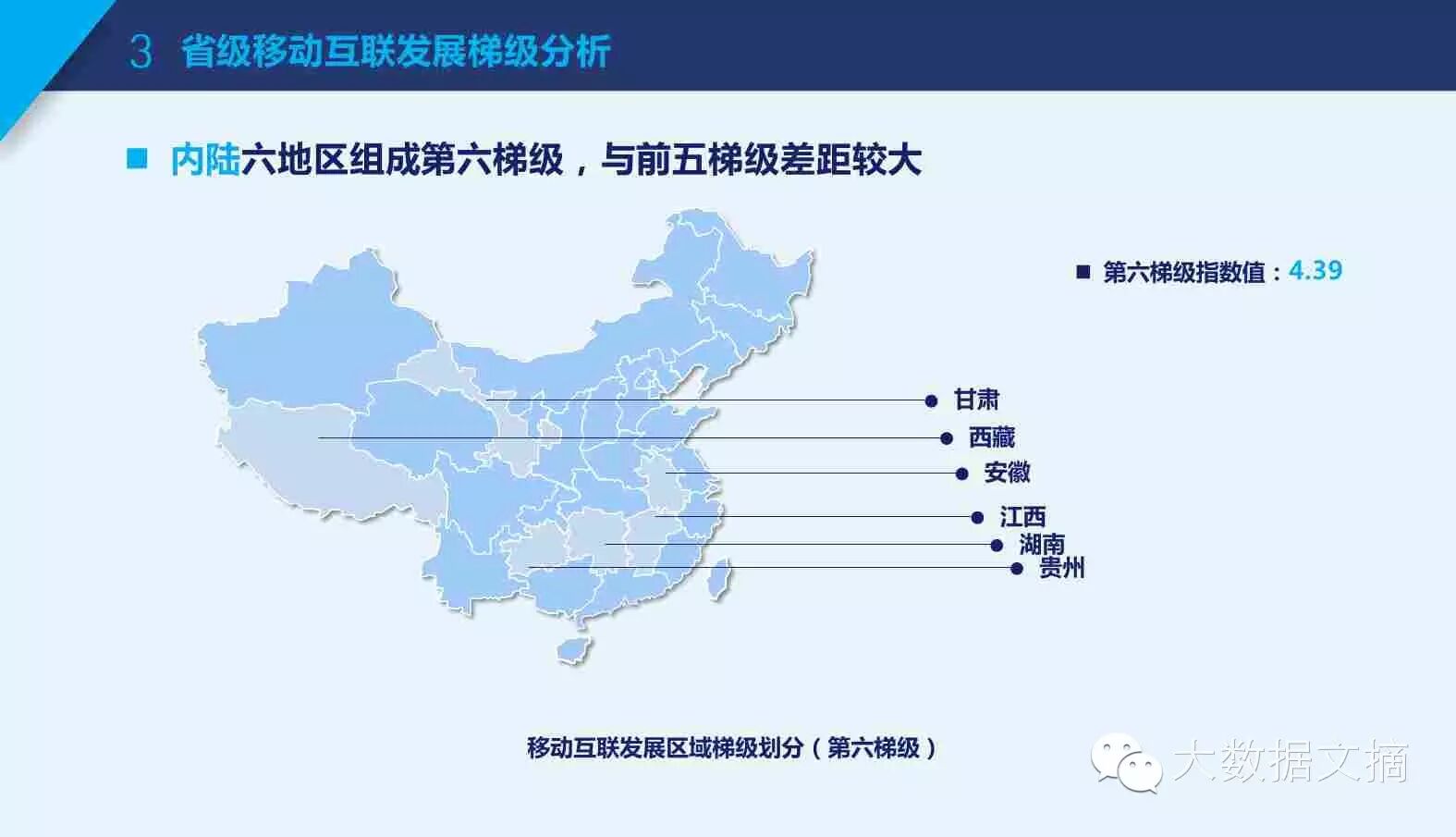 3 省级移动互联发展梯级分析

内陆六地区组成第六梯级，与前五梯级差距较大

第六梯级指数值：4.39

甘肃
西藏
安徽
江西
湖南
贵州

移动互联发展区域梯级划分（第六梯级）

大数据文摘